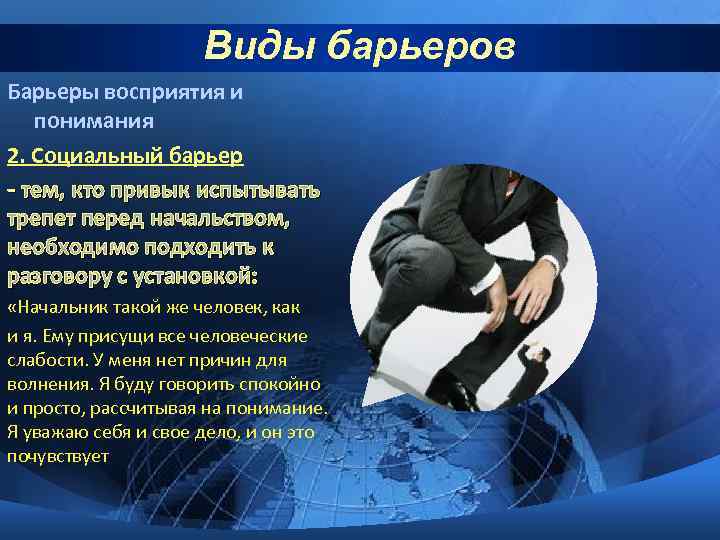 Виды барьеров

Барьеры восприятия и понимания

2. Социальный барьер

- тем, кто привык испытывать трепет перед начальством, необходимо подходить к разговору с установкой:

«Начальник такой же человек, как и я. Ему присущи все человеческие слабости. У меня нет причин для волнения. Я буду говорить спокойно и просто, рассчитывая на понимание. Я уважаю себя и свое дело, и он это почувствует